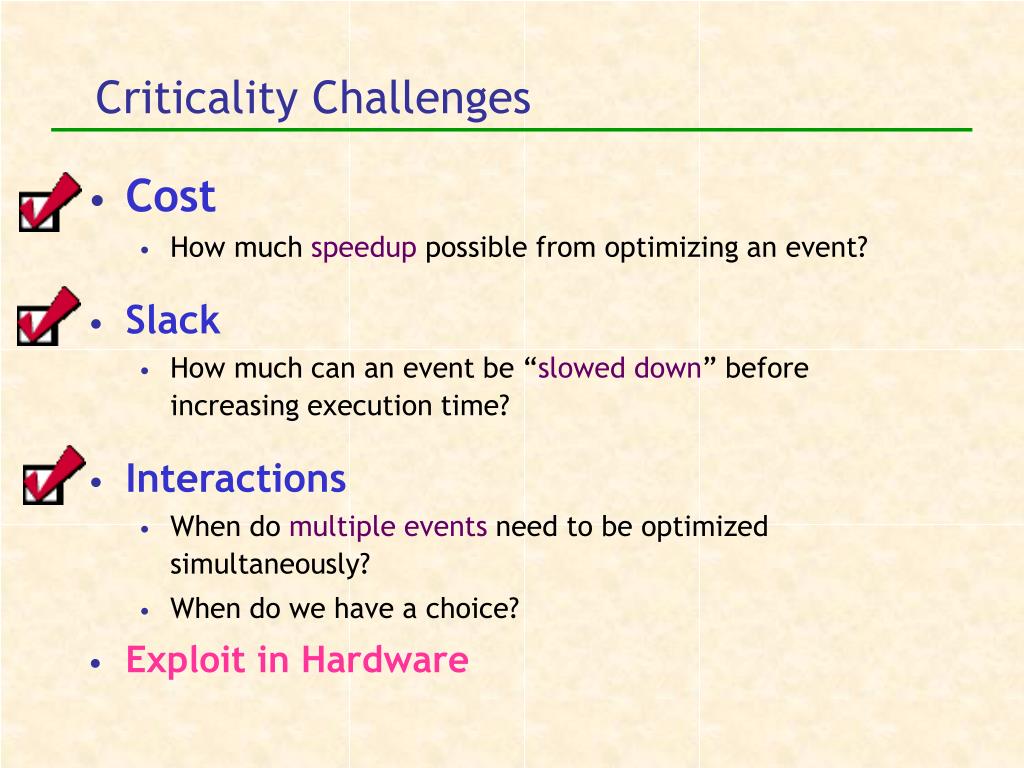 Criticality Challenges

• Cost
  • How much speedup possible from optimizing an event?

• Slack
  • How much can an event be “slowed down” before increasing execution time?

• Interactions
  • When do multiple events need to be optimized simultaneously?
  • When do we have a choice?

• Exploit in Hardware